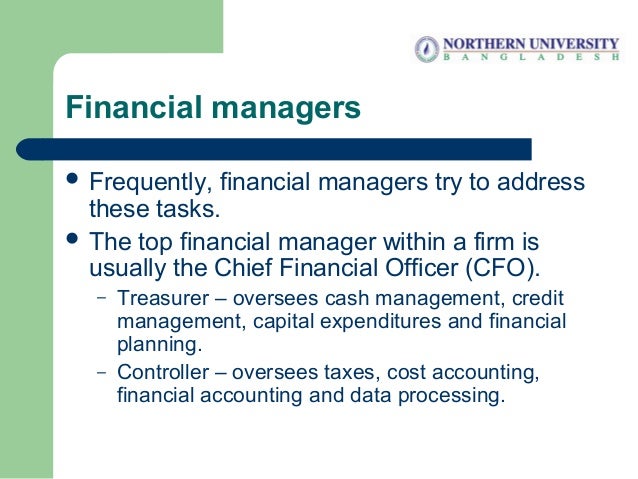 NORTHERN UNIVERSITY
BANGLADESH

Financial managers

• Frequently, financial managers try to address these tasks.
• The top financial manager within a firm is usually the Chief Financial Officer (CFO).
– Treasurer – oversees cash management, credit management, capital expenditures and financial planning.
– Controller – oversees taxes, cost accounting, financial accounting and data processing.